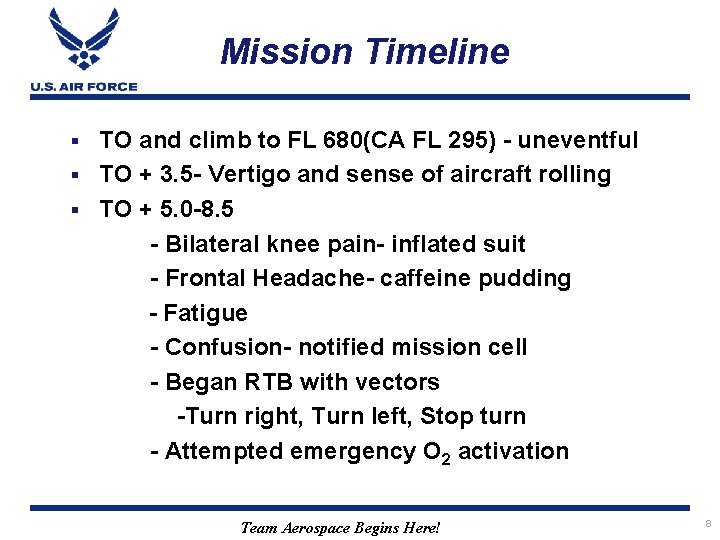 U.S. AIR FORCE

Mission Timeline

▪ TO and climb to FL 680(CA FL 295) - uneventful
▪ TO + 3.5- Vertigo and sense of aircraft rolling
▪ TO + 5.0-8.5

- Bilateral knee pain- inflated suit
- Frontal Headache- caffeine pudding
- Fatigue
- Confusion- notified mission cell
- Began RTB with vectors
-Turn right, Turn left, Stop turn
- Attempted emergency $O_2$ activation

Team Aerospace Begins Here!

8